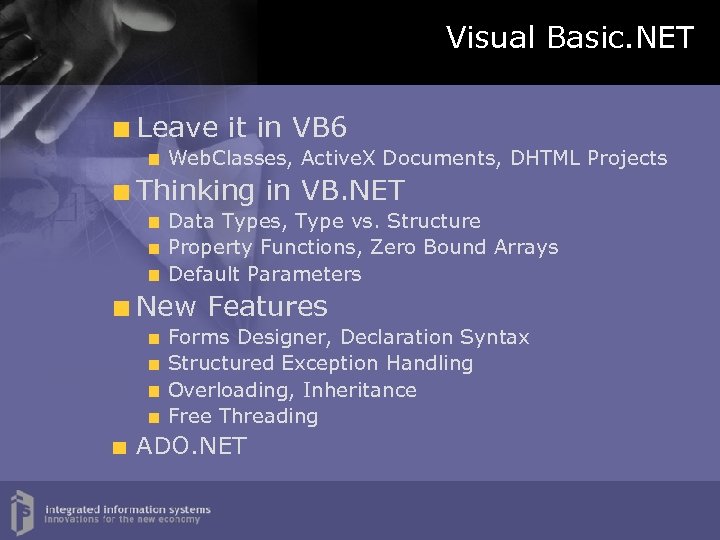 Visual Basic.NET

Leave it in VB6
WebClasses, ActiveX Documents, DHTML Projects
Thinking in VB.NET
Data Types, Type vs. Structure
Property Functions, Zero Bound Arrays
Default Parameters
New Features
Forms Designer, Declaration Syntax
Structured Exception Handling
Overloading, Inheritance
Free Threading
ADO.NET

integrated information systems
innovations for the new economy